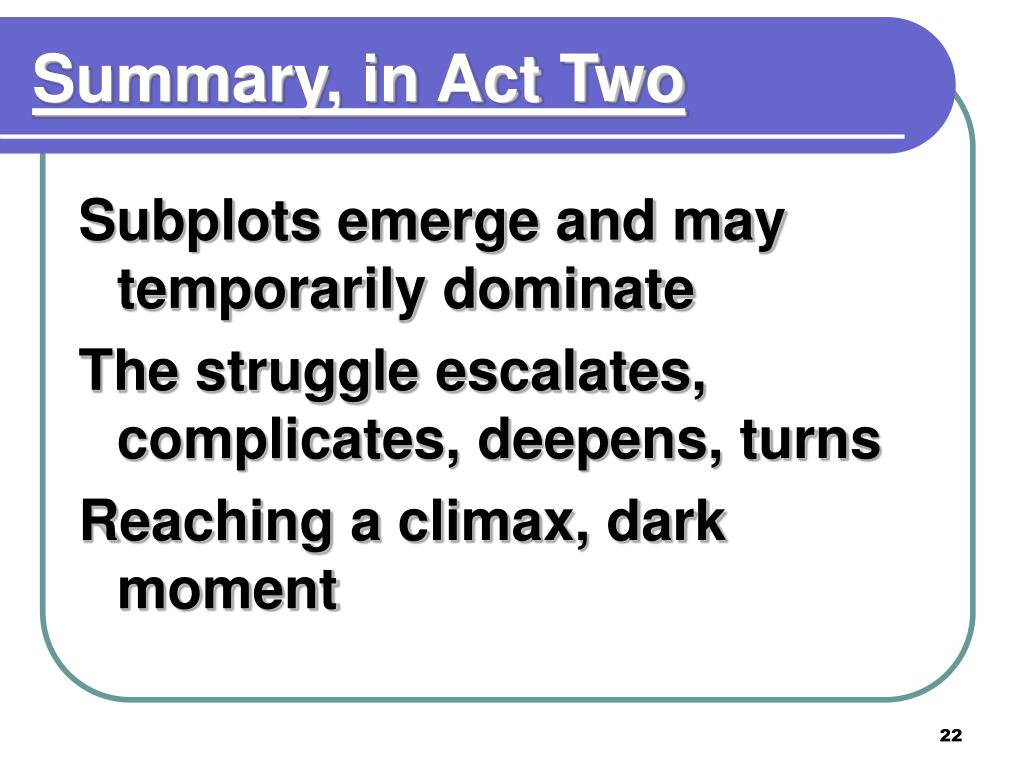 Summary, in Act Two

Subplots emerge and may temporarily dominate

The struggle escalates, complicates, deepens, turns

Reaching a climax, dark moment

22